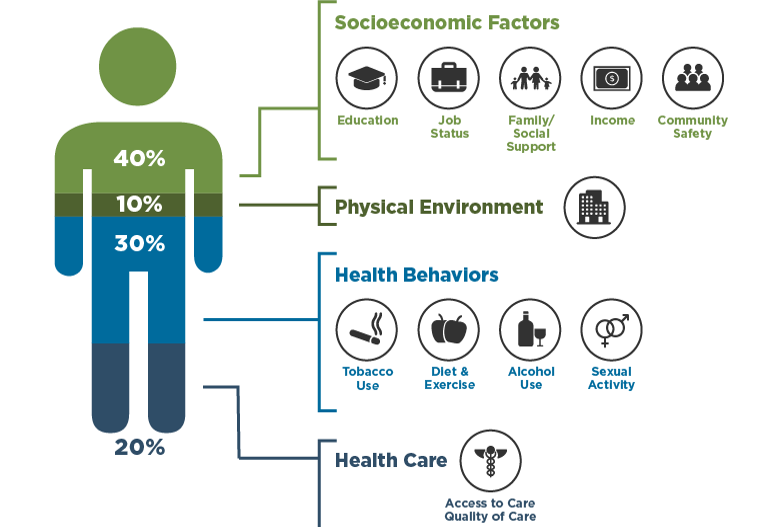 40%

10%

30%

20%

Socioeconomic Factors

Education

Job Status

Family/ Social Support

Income

Community Safety

Physical Environment

Health Behaviors

Tobacco Use

Diet & Exercise

Alcohol Use

Sexual Activity

Health Care

Access to Care
Quality of Care